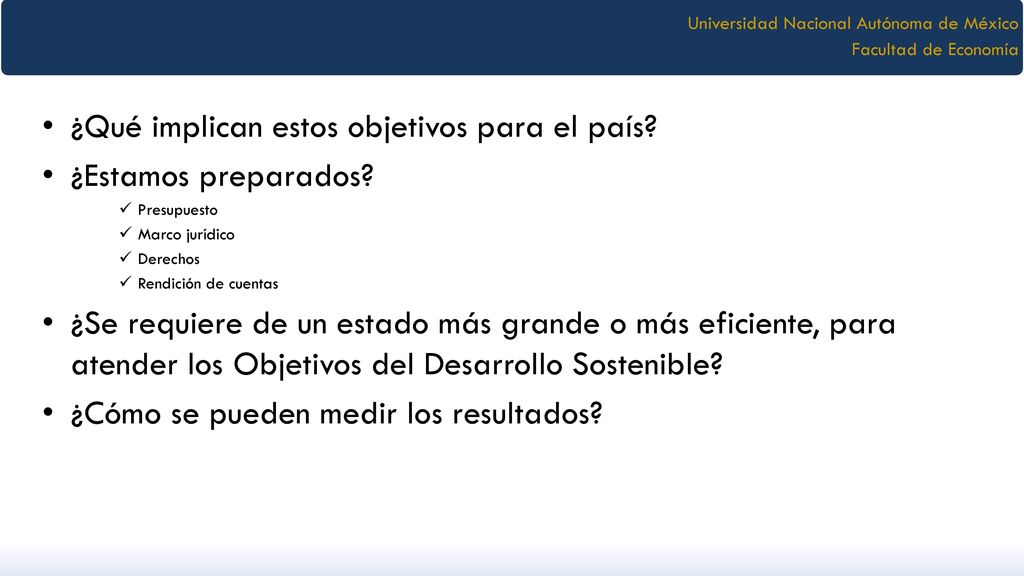 Universidad Nacional Autónoma de México
Facultad de Economía

• ¿Qué implican estos objetivos para el país?
• ¿Estamos preparados?
  ✓ Presupuesto
  ✓ Marco jurídico
  ✓ Derechos
  ✓ Rendición de cuentas
• ¿Se requiere de un estado más grande o más eficiente, para atender los Objetivos del Desarrollo Sostenible?
• ¿Cómo se pueden medir los resultados?